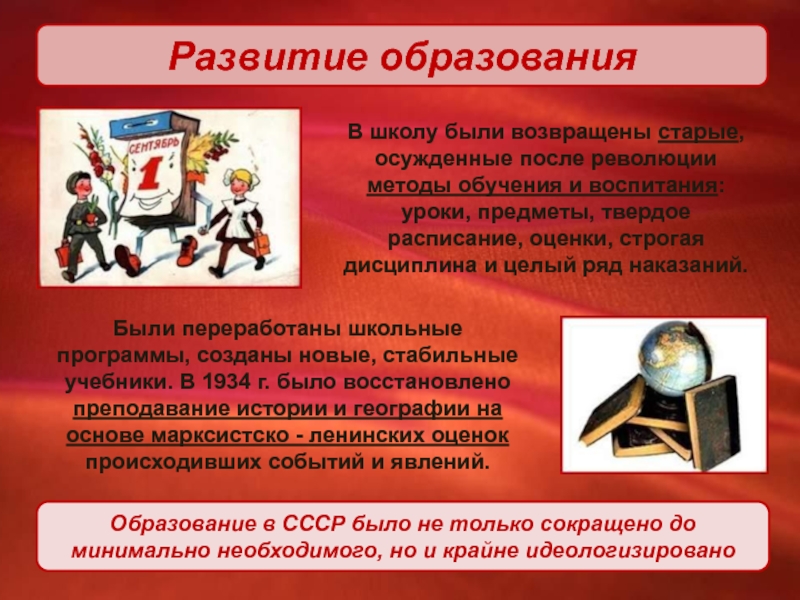 Развитие образования

СЕНТЯБРЬ
1

В школу были возвращены старые, осужденные после революции методы обучения и воспитания: уроки, предметы, твердое расписание, оценки, строгая дисциплина и целый ряд наказаний.

Были переработаны школьные программы, созданы новые, стабильные учебники. В 1934 г. было восстановлено преподавание истории и географии на основе марксистско - ленинских оценок происходивших событий и явлений.

Образование в СССР было не только сокращено до минимально необходимого, но и крайне идеологизировано